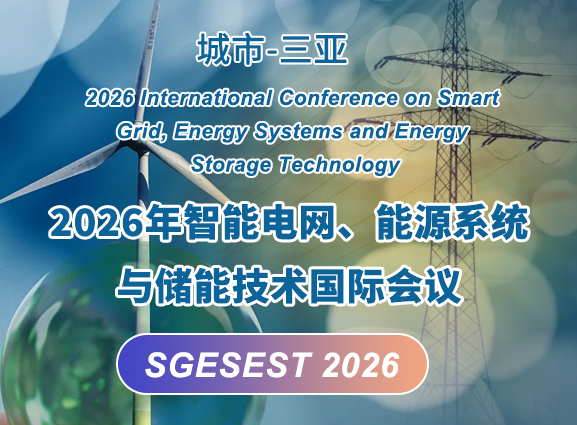 城市-三亚

2026 International Conference on Smart Grid, Energy Systems and Energy Storage Technology

2026年智能电网、能源系统与储能技术国际会议

SGESEST 2026